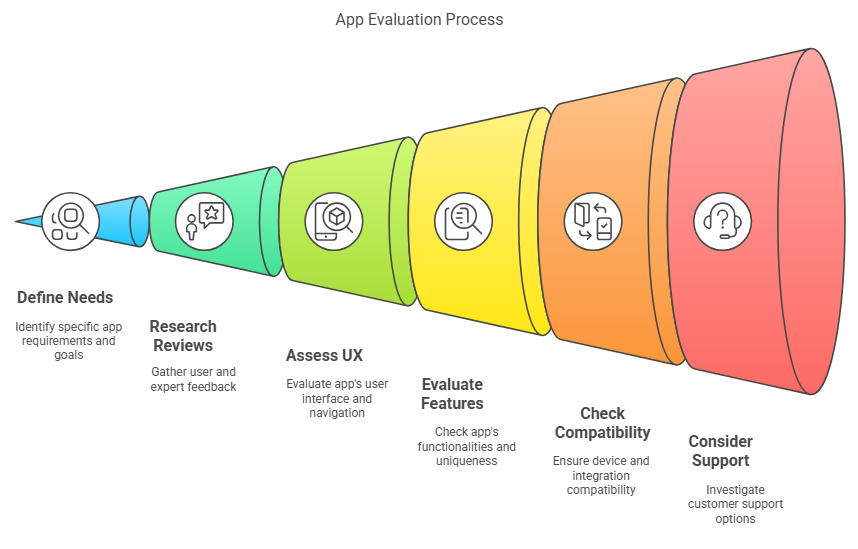 App Evaluation Process

Define Needs

Identify specific app requirements and goals

Research Reviews

Gather user and expert feedback

Assess UX

Evaluate app's user interface and navigation

Evaluate Features

Check app's functionalities and uniqueness

Check Compatibility

Ensure device and integration compatibility

Consider Support

Investigate customer support options